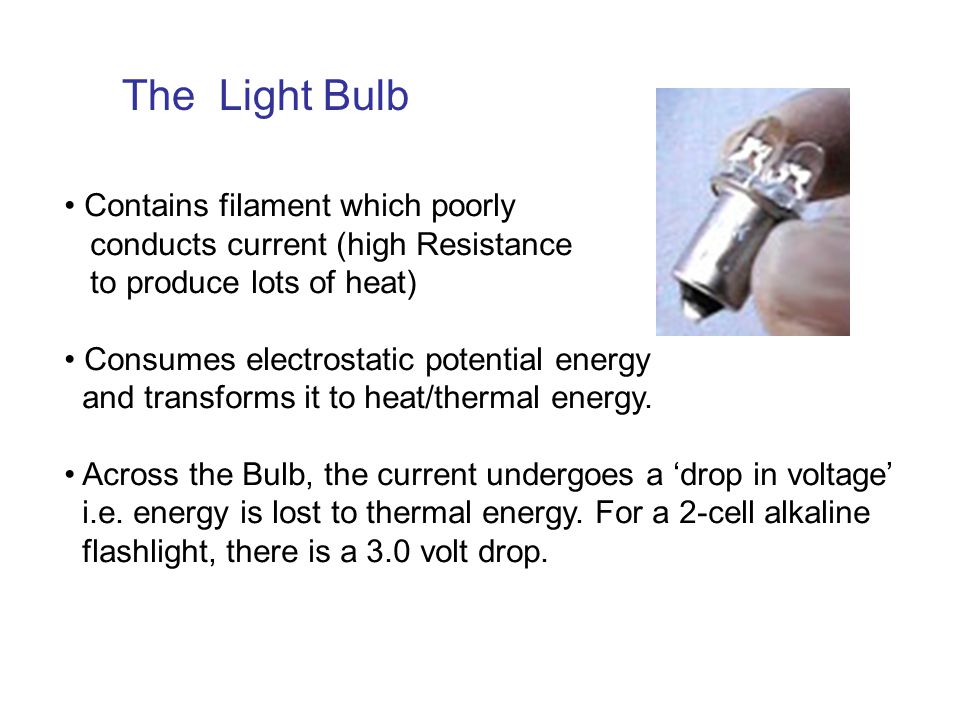 The Light Bulb

• Contains filament which poorly conducts current (high Resistance to produce lots of heat)

• Consumes electrostatic potential energy and transforms it to heat/thermal energy.

• Across the Bulb, the current undergoes a ‘drop in voltage’ i.e. energy is lost to thermal energy. For a 2-cell alkaline flashlight, there is a 3.0 volt drop.